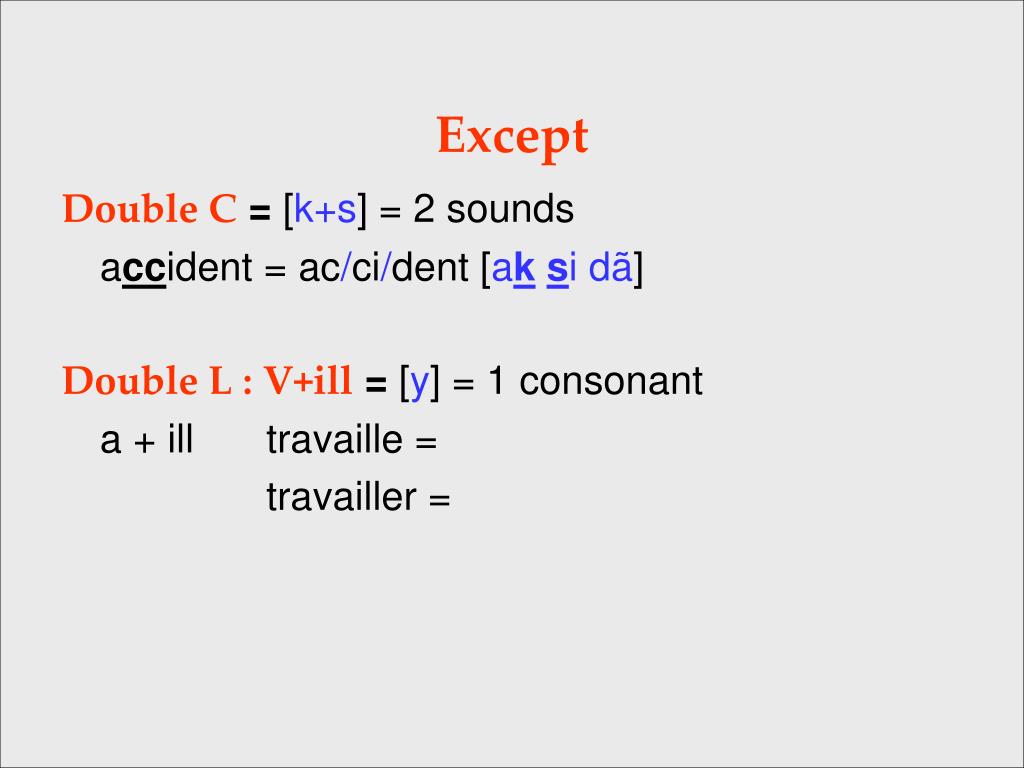 Except

Double C = [k+s] = 2 sounds
accident = ac/ci/dent [ak si dã]

Double L : V+ill = [y] = 1 consonant
a + ill travaille =
travailler =